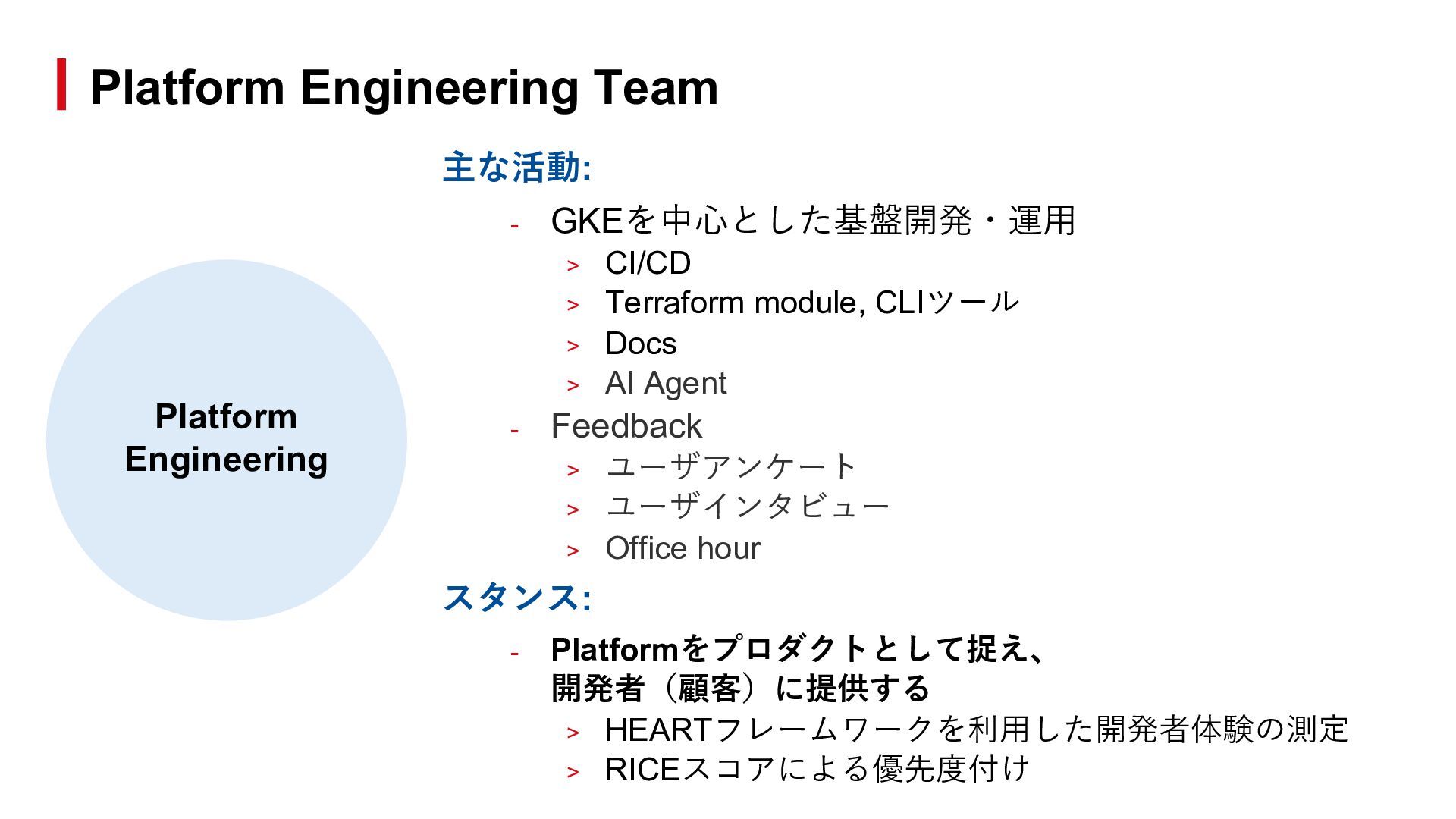 Platform Engineering Team

Platform Engineering

主な活動:

- GKEを中心とした基盤開発・運用
  > CI/CD
  > Terraform module, CLIツール
  > Docs
  > AI Agent
- Feedback
  > ユーザアンケート
  > ユーザインタビュー
  > Office hour

スタンス:

- Platformをプロダクトとして捉え、開発者（顧客）に提供する
  > HEARTフレームワークを利用した開発者体験の測定
  > RICEスコアによる優先度付け